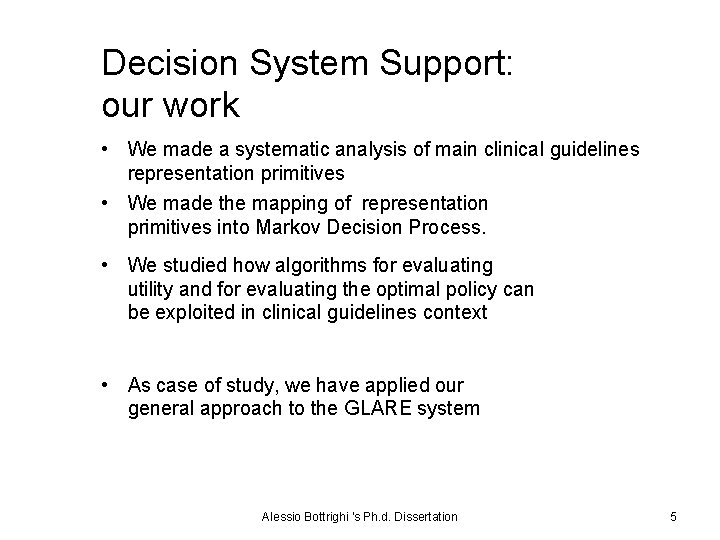 Decision System Support: our work

• We made a systematic analysis of main clinical guidelines representation primitives

• We made the mapping of representation primitives into Markov Decision Process.

• We studied how algorithms for evaluating utility and for evaluating the optimal policy can be exploited in clinical guidelines context

• As case of study, we have applied our general approach to the GLARE system

Alessio Bottrighi 's Ph.d. Dissertation

5